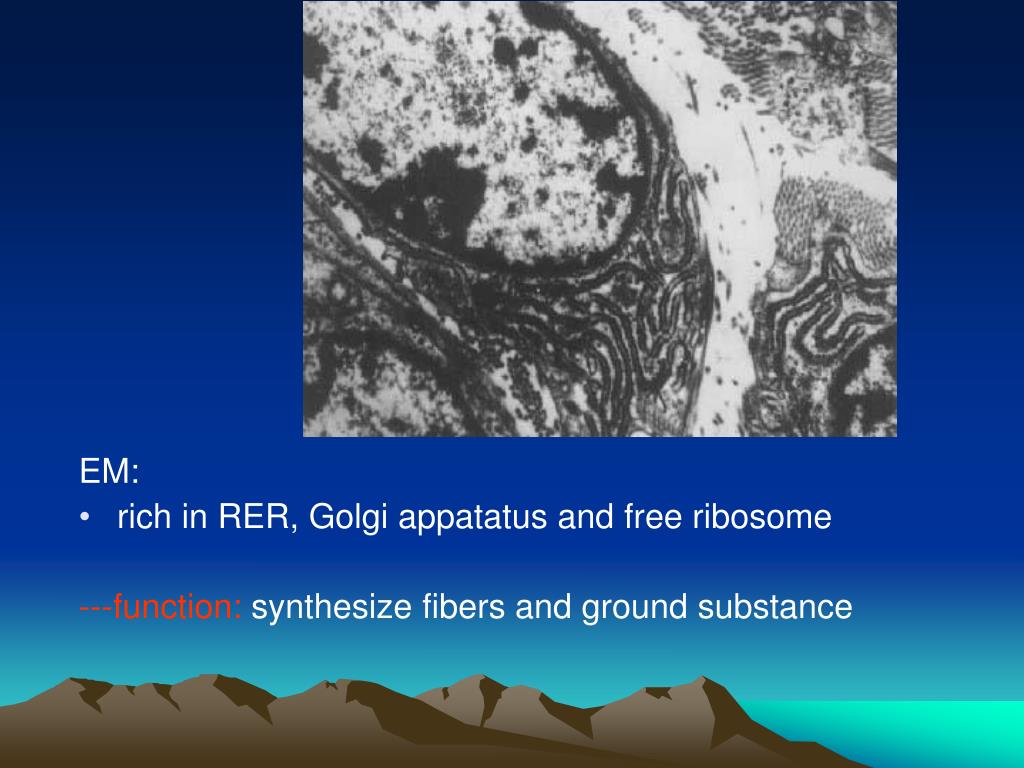 EM:
• rich in RER, Golgi appatatus and free ribosome

---function: synthesize fibers and ground substance